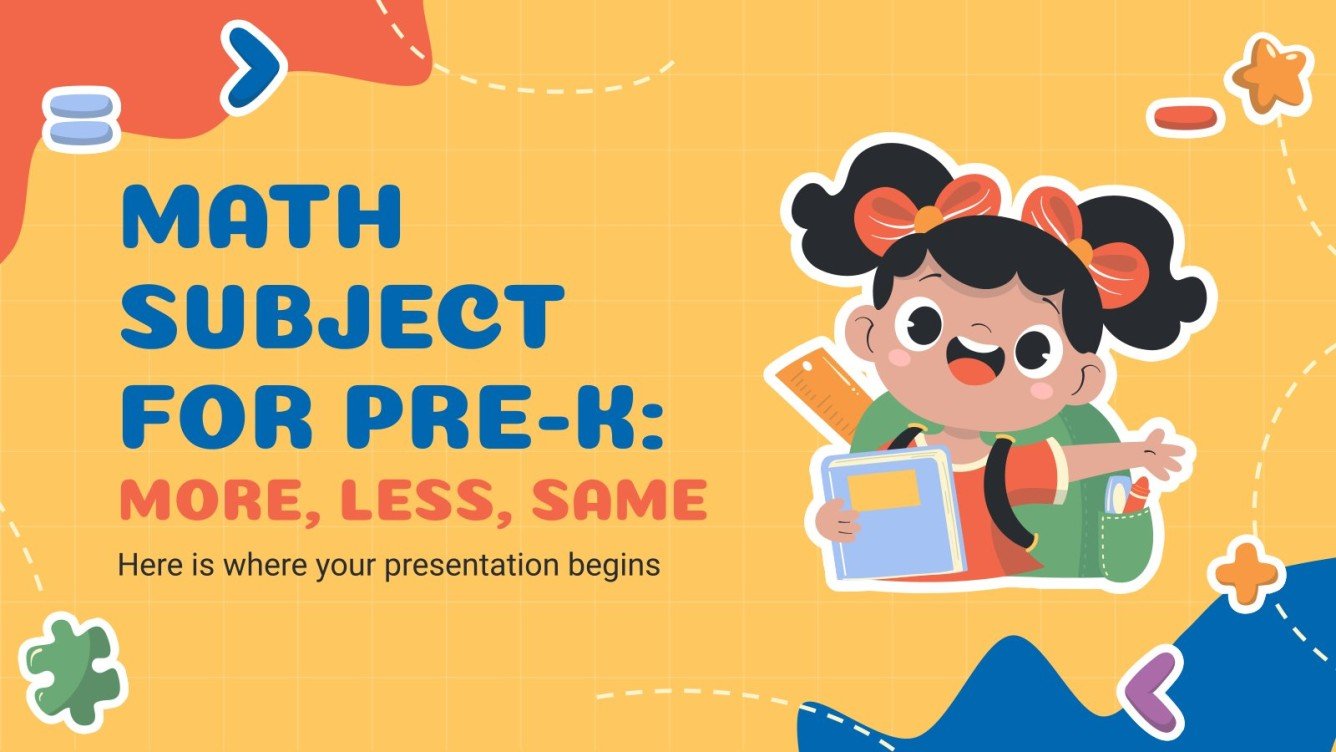 MATH SUBJECT FOR PRE-K:
MORE, LESS, SAME

Here is where your presentation begins